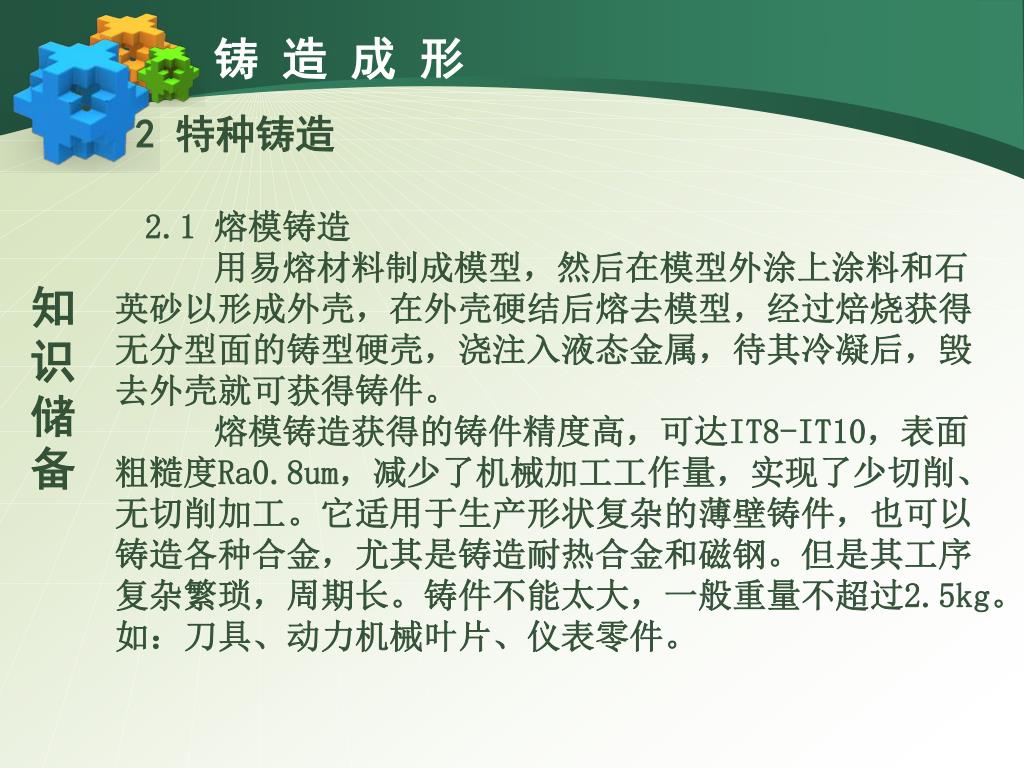 铸 造 成 形

2 特种铸造

知识储备

2.1 熔模铸造

用易熔材料制成模型，然后在模型外涂上涂料和石英砂以形成外壳，在外壳硬结后熔去模型，经过焙烧获得无分型面的铸型硬壳，浇注入液态金属，待其冷凝后，毁去外壳就可获得铸件。

熔模铸造获得的铸件精度高，可达IT8-IT10，表面粗糙度Ra0.8um，减少了机械加工工作量，实现了少切削、无切削加工。它适用于生产形状复杂的薄壁铸件，也可以铸造各种合金，尤其是铸造耐热合金和磁钢。但是其工序复杂繁琐，周期长。铸件不能太大，一般重量不超过2.5kg。如：刀具、动力机械叶片、仪表零件。